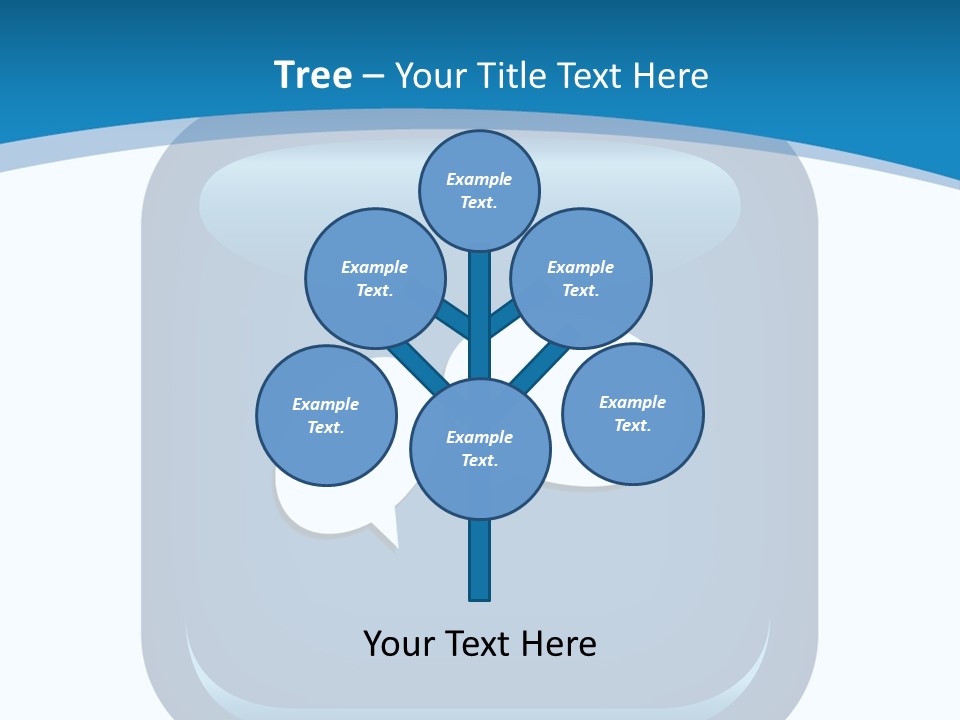 Tree – Your Title Text Here

Example Text.

Example Text.

Example Text.

Example Text.

Example Text.

Example Text.

Your Text Here